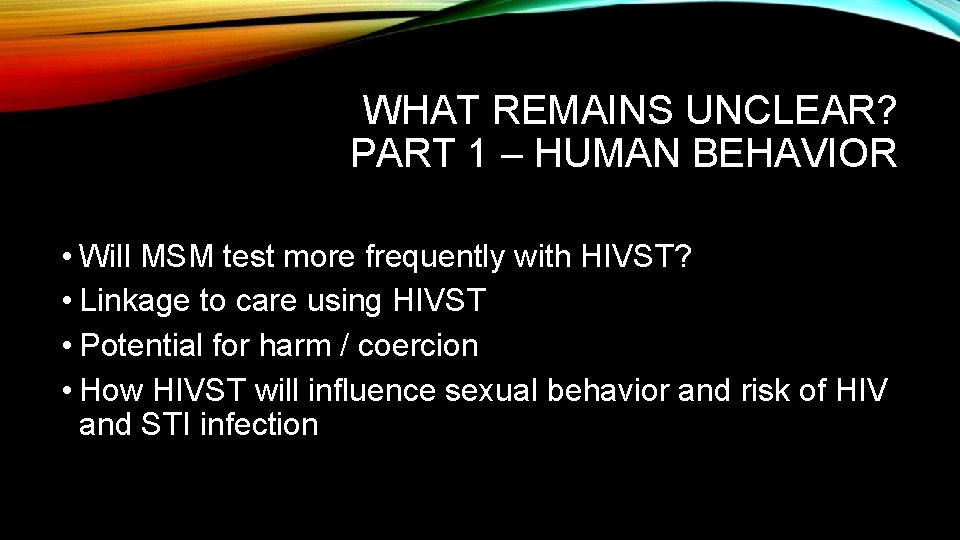 WHAT REMAINS UNCLEAR?
PART 1 – HUMAN BEHAVIOR

• Will MSM test more frequently with HIVST?
• Linkage to care using HIVST
• Potential for harm / coercion
• How HIVST will influence sexual behavior and risk of HIV and STI infection